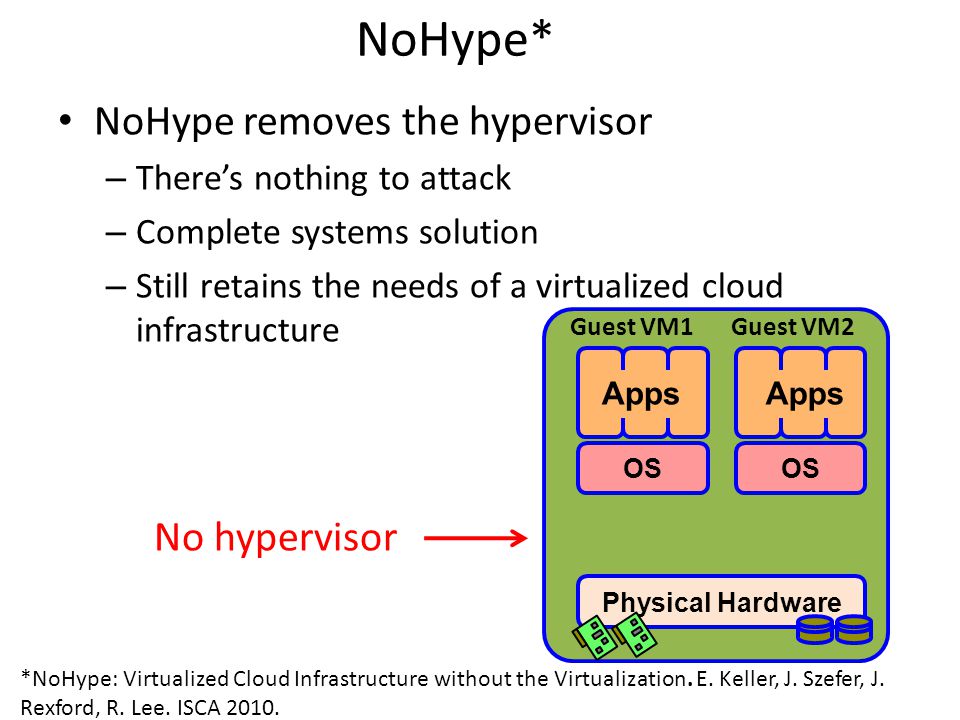 NoHype*

• NoHype removes the hypervisor
– There's nothing to attack
– Complete systems solution
– Still retains the needs of a virtualized cloud infrastructure

Guest VM1
Apps
OS

Guest VM2
Apps
OS

No hypervisor

Physical Hardware

*NoHype: Virtualized Cloud Infrastructure without the Virtualization. E. Keller, J. Szefer, J. Rexford, R. Lee. ISCA 2010.